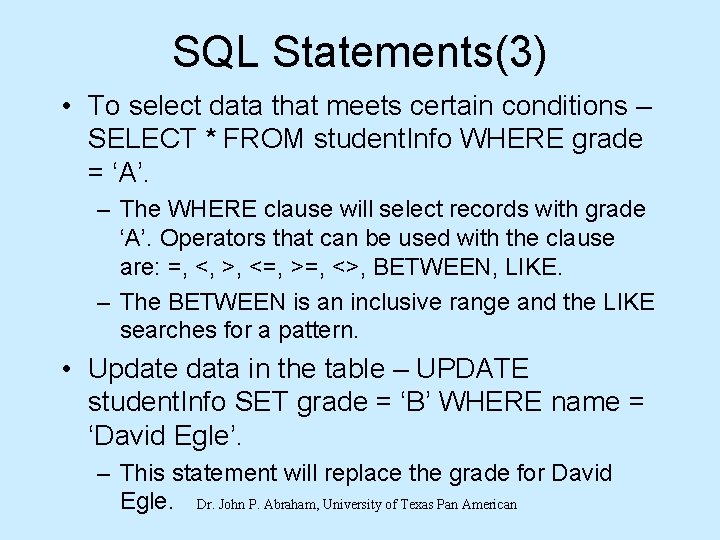 SQL Statements(3)

• To select data that meets certain conditions – SELECT * FROM studentInfo WHERE grade = ‘A’.

– The WHERE clause will select records with grade ‘A’. Operators that can be used with the clause are: =, <, >, <=, >=, <>, BETWEEN, LIKE.

– The BETWEEN is an inclusive range and the LIKE searches for a pattern.

• Update data in the table – UPDATE studentInfo SET grade = ‘B’ WHERE name = ‘David Egle’.

– This statement will replace the grade for David Egle.

Dr. John P. Abraham, University of Texas Pan American